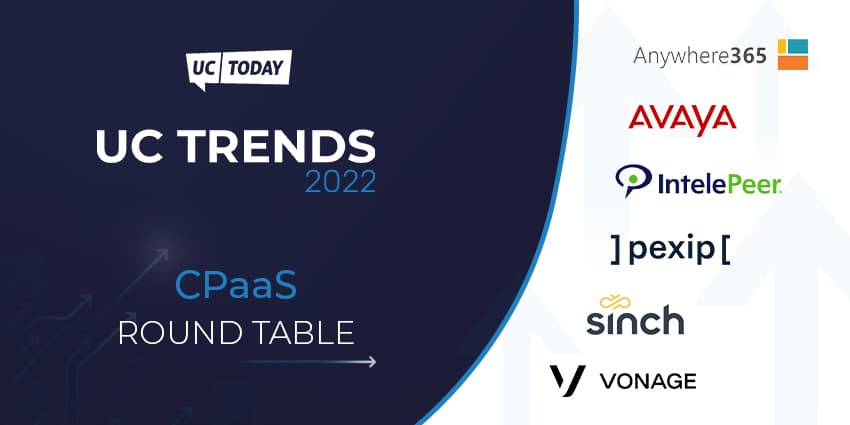 UC TODAY

UC TRENDS
2022

CPaaS
ROUND TABLE

Anywhere365

AVAYA

IntelePeer.

] pexip [

sinch

VONAGE